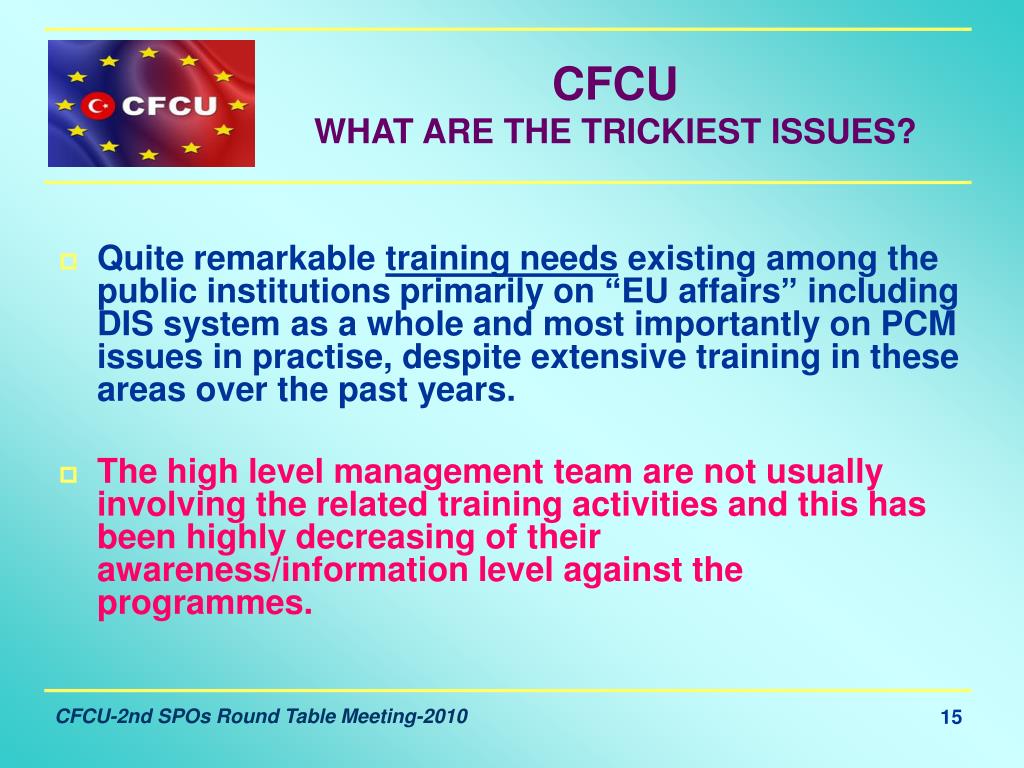 CFCU

CFCU
WHAT ARE THE TRICKIEST ISSUES?

Quite remarkable training needs existing among the public institutions primarily on “EU affairs” including DIS system as a whole and most importantly on PCM issues in practise, despite extensive training in these areas over the past years.

The high level management team are not usually involving the related training activities and this has been highly decreasing of their awareness/information level against the programmes.

CFCU-2nd SPOs Round Table Meeting-2010

15